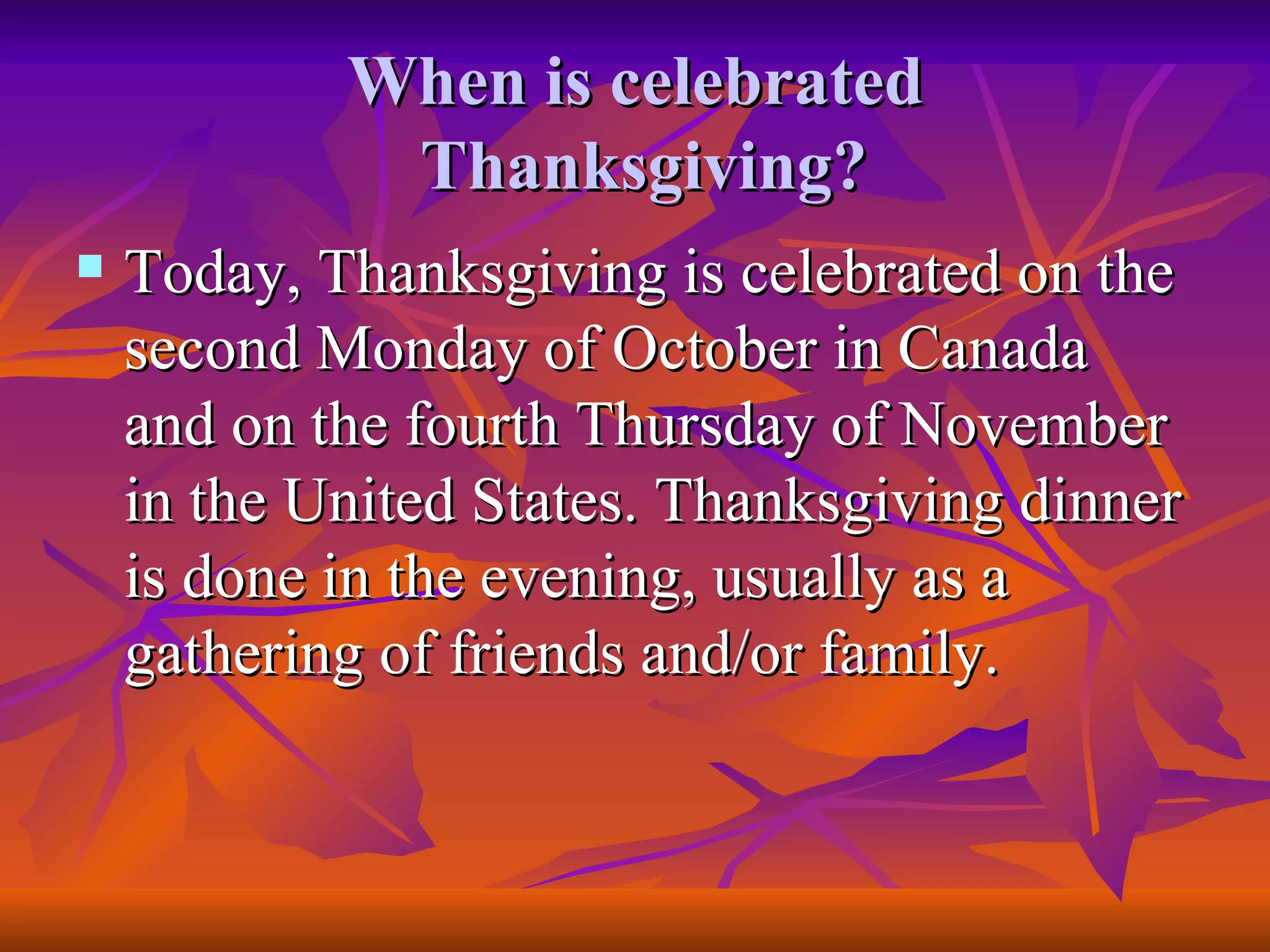 When is celebrated Thanksgiving?

Today, Thanksgiving is celebrated on the second Monday of October in Canada and on the fourth Thursday of November in the United States. Thanksgiving dinner is done in the evening, usually as a gathering of friends and/or family.